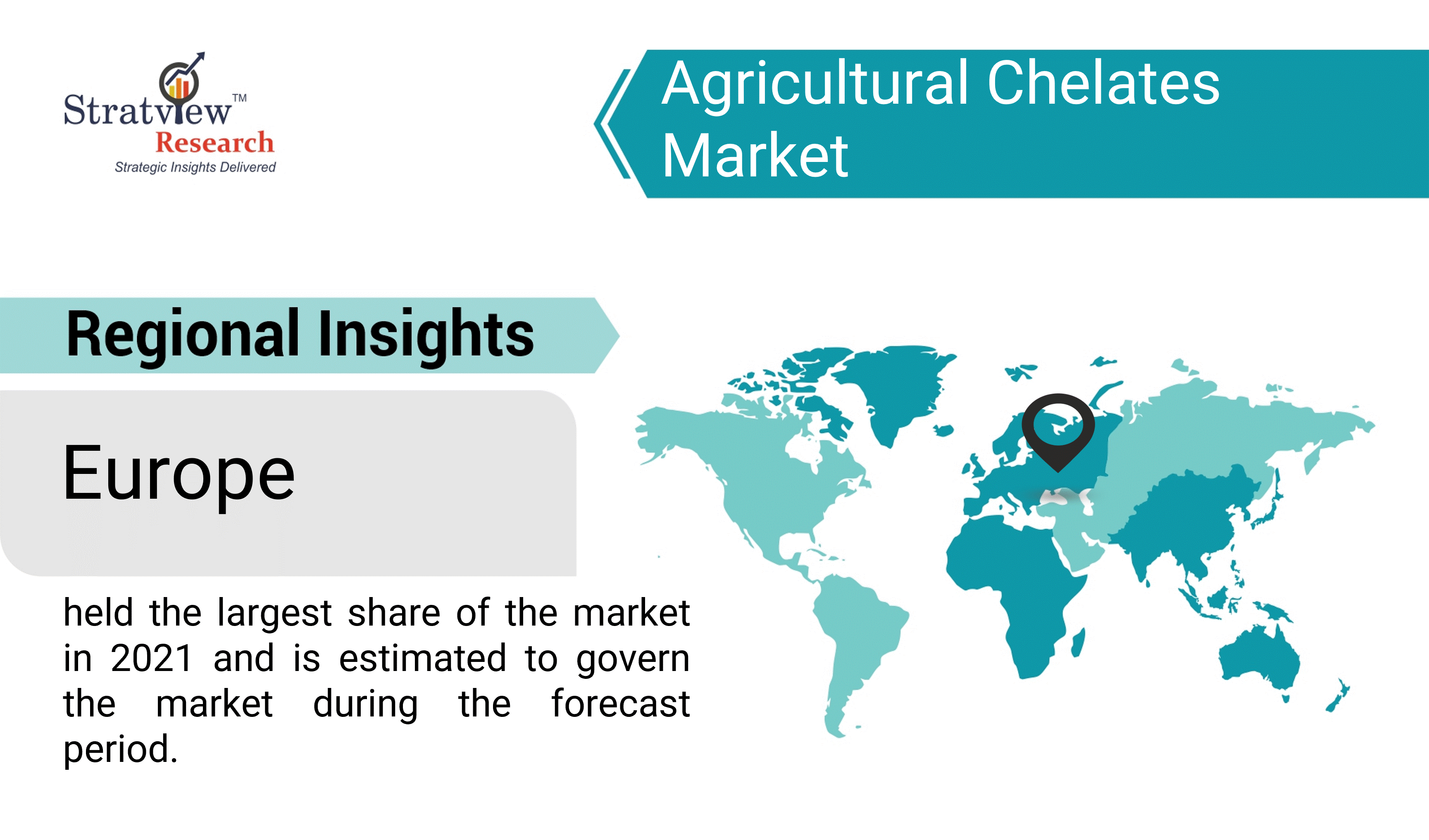 Stratview™
Research
Strategic Insights Delivered

Agricultural Chelates Market

Regional Insights

Europe

held the largest share of the market in 2021 and is estimated to govern the market during the forecast period.